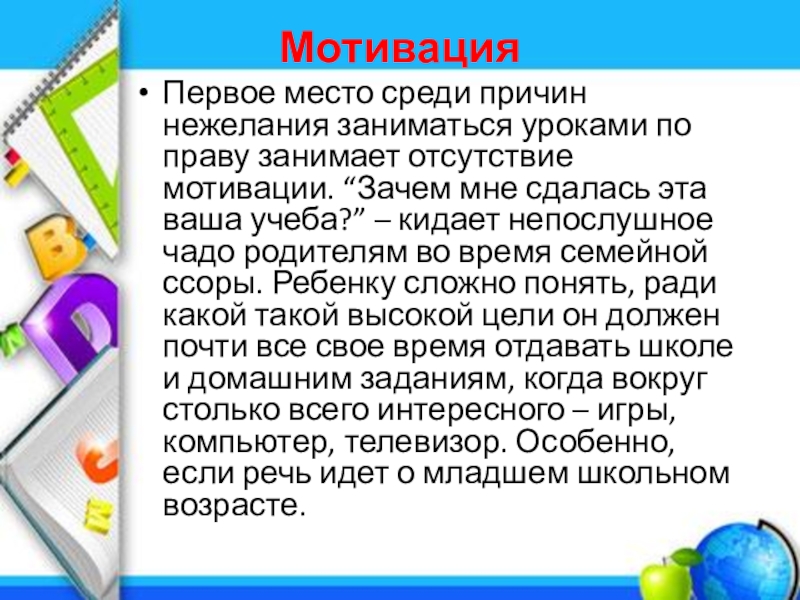 Мотивация

• Первое место среди причин нежелания заниматься уроками по праву занимает отсутствие мотивации. “Зачем мне сдалась эта ваша учеба?” – кидает непослушное чадо родителям во время семейной ссоры. Ребенку сложно понять, ради какой такой высокой цели он должен почти все свое время отдавать школе и домашним заданиям, когда вокруг столько всего интересного – игры, компьютер, телевизор. Особенно, если речь идет о младшем школьном возрасте.